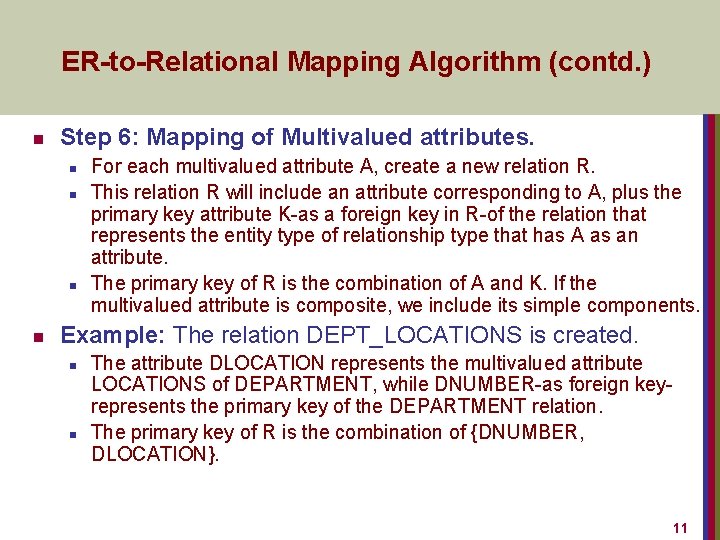 ER-to-Relational Mapping Algorithm (contd.)

Step 6: Mapping of Multivalued attributes.

For each multivalued attribute A, create a new relation R.

This relation R will include an attribute corresponding to A, plus the primary key attribute K-as a foreign key in R-of the relation that represents the entity type of relationship type that has A as an attribute.

The primary key of R is the combination of A and K. If the multivalued attribute is composite, we include its simple components.

Example: The relation DEPT_LOCATIONS is created.

The attribute DLOCATION represents the multivalued attribute LOCATIONS of DEPARTMENT, while DNUMBER-as foreign key-represents the primary key of the DEPARTMENT relation.

The primary key of R is the combination of {DNUMBER, DLOCATION}.

11